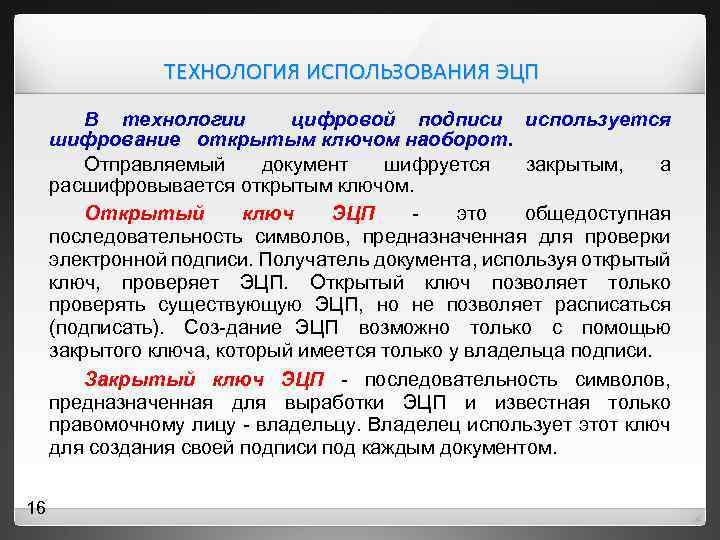 ТЕХНОЛОГИЯ ИСПОЛЬЗОВАНИЯ ЭЦП

В технологии цифровой подписи используется шифрование открытым ключом наоборот.

Отправляемый документ шифруется закрытым, а расшифровывается открытым ключом.

Открытый ключ ЭЦП - это общедоступная последовательность символов, предназначенная для проверки электронной подписи. Получатель документа, используя открытый ключ, проверяет ЭЦП. Открытый ключ позволяет только проверять существующую ЭЦП, но не позволяет расписаться (подписать). Соз-дание ЭЦП возможно только с помощью закрытого ключа, который имеется только у владельца подписи.

Закрытый ключ ЭЦП - последовательность символов, предназначенная для выработки ЭЦП и известная только правомочному лицу - владельцу. Владелец использует этот ключ для создания своей подписи под каждым документом.

16